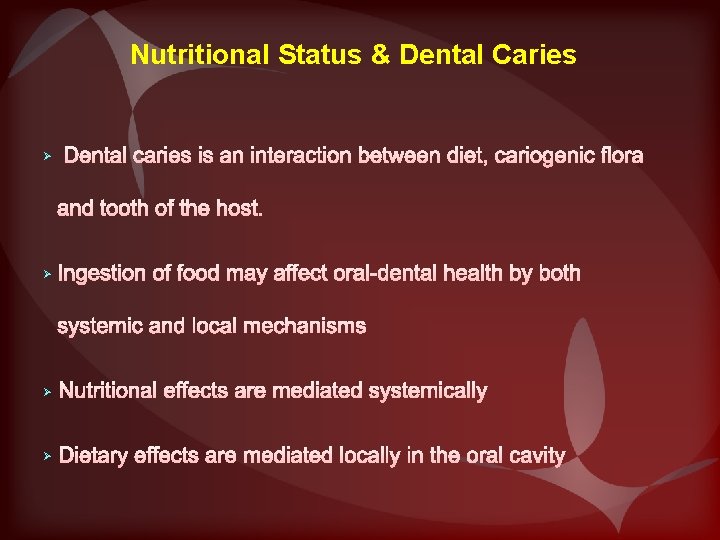 Nutritional Status & Dental Caries

➢ Dental caries is an interaction between diet, cariogenic flora and tooth of the host.

➢ Ingestion of food may affect oral-dental health by both systemic and local mechanisms

➢ Nutritional effects are mediated systemically

➢ Dietary effects are mediated locally in the oral cavity